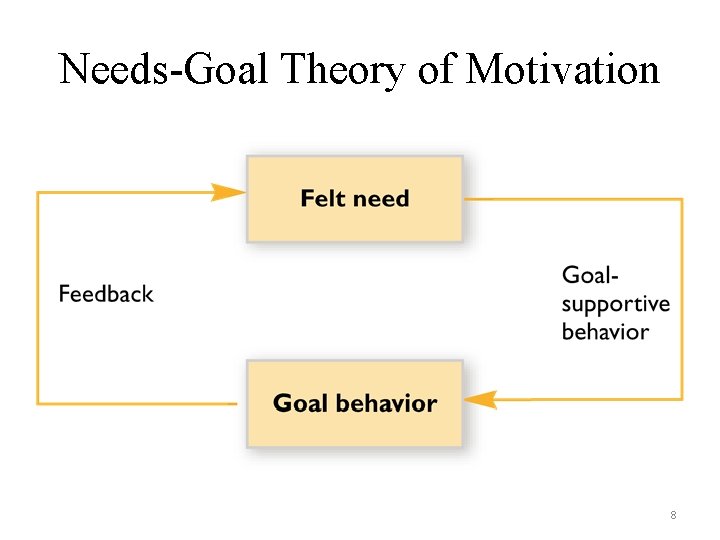 Needs-Goal Theory of Motivation

Felt need

Feedback

Goal-supportive behavior

Goal behavior

8